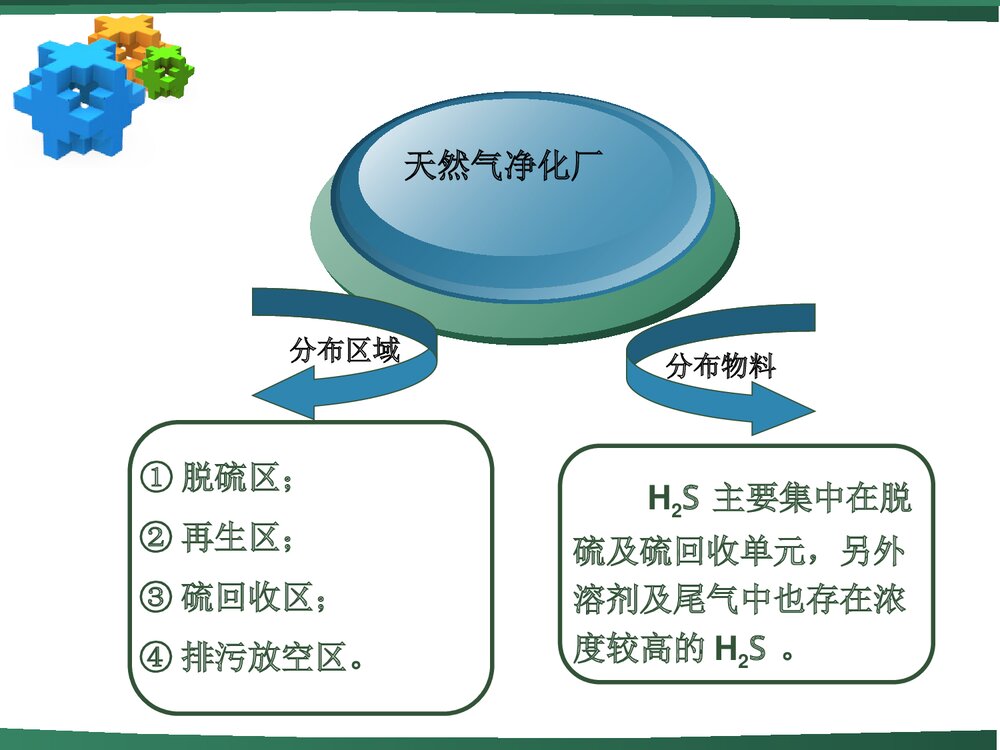 天然气净化厂

分布区域

分布物料

① 脱硫区；

② 再生区；

③ 硫回收区；

④ 排污放空区。

$H_2S$ 主要集中在脱硫及硫回收单元，另外溶剂及尾气中也存在浓度较高的 $H_2S$ 。